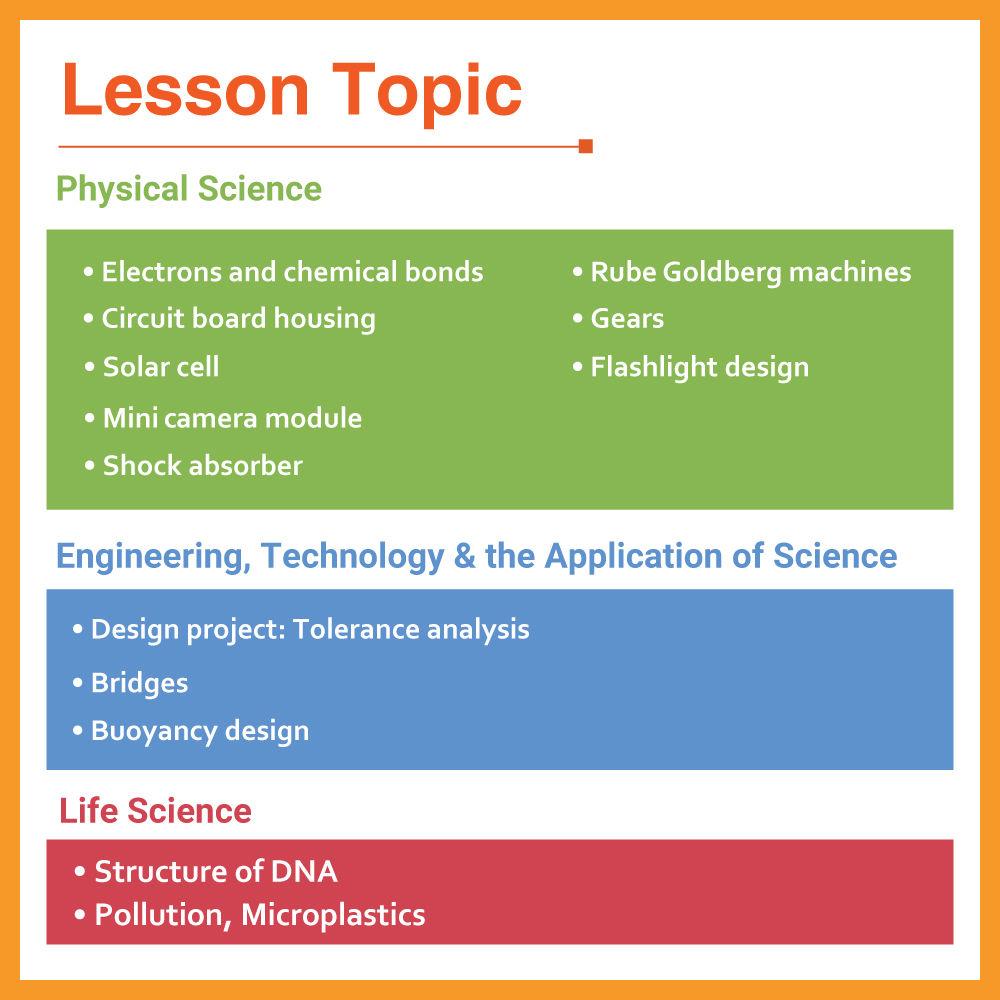 Lesson Topic

Physical Science

• Electrons and chemical bonds
• Circuit board housing
• Solar cell
• Mini camera module
• Shock absorber

• Rube Goldberg machines
• Gears
• Flashlight design

Engineering, Technology & the Application of Science

• Design project: Tolerance analysis
• Bridges
• Buoyancy design

Life Science

• Structure of DNA
• Pollution, Microplastics